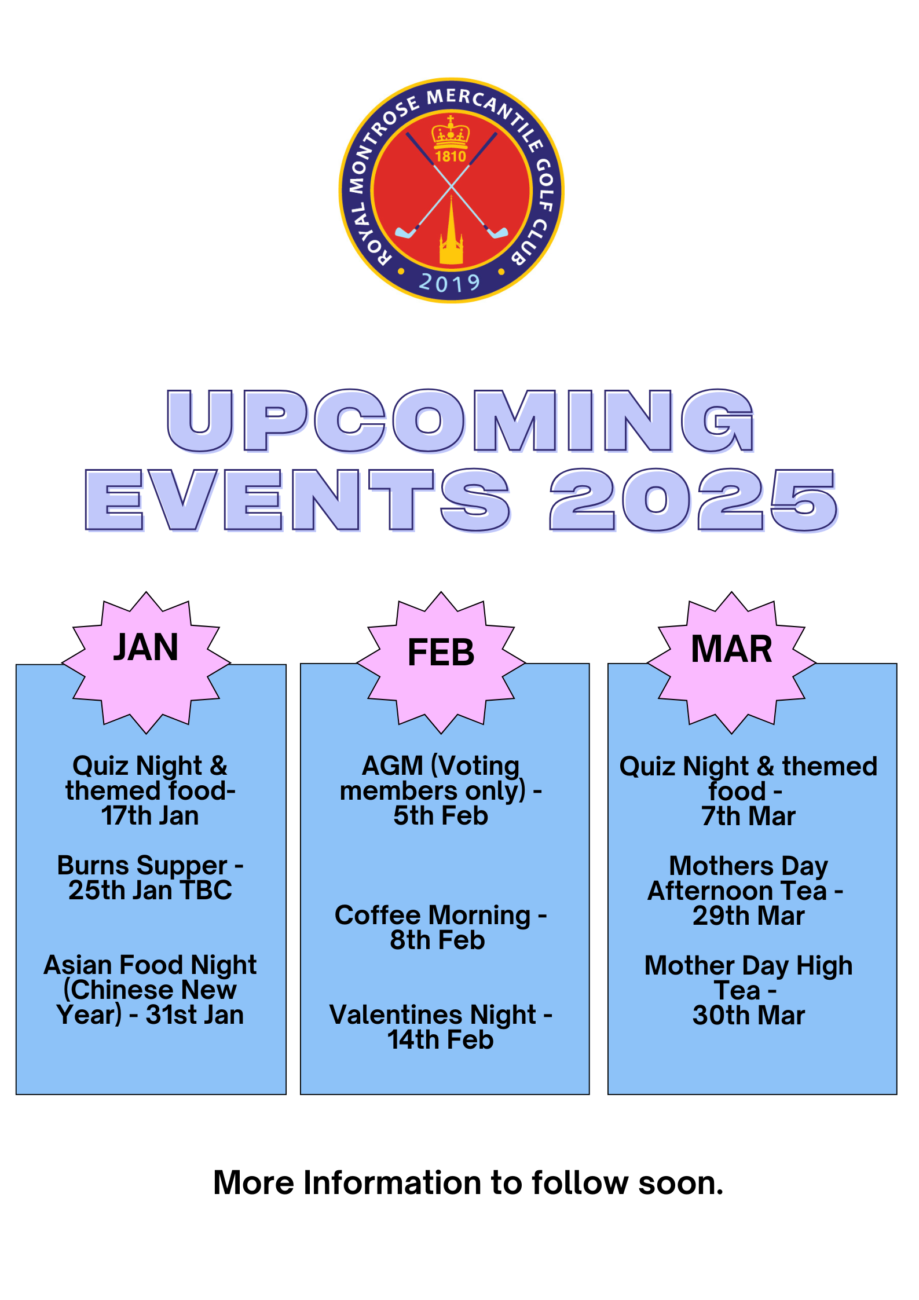 ROYAL MONTROSE MERCANTILE GOLF CLUB
1810
2019

UPCOMING EVENTS 2025

JAN

Quiz Night & themed food- 17th Jan

Burns Supper - 25th Jan TBC

Asian Food Night (Chinese New Year) - 31st Jan

FEB

AGM (Voting members only) - 5th Feb

Coffee Morning - 8th Feb

Valentines Night - 14th Feb

MAR

Quiz Night & themed food - 7th Mar

Mothers Day Afternoon Tea - 29th Mar

Mother Day High Tea - 30th Mar

More Information to follow soon.